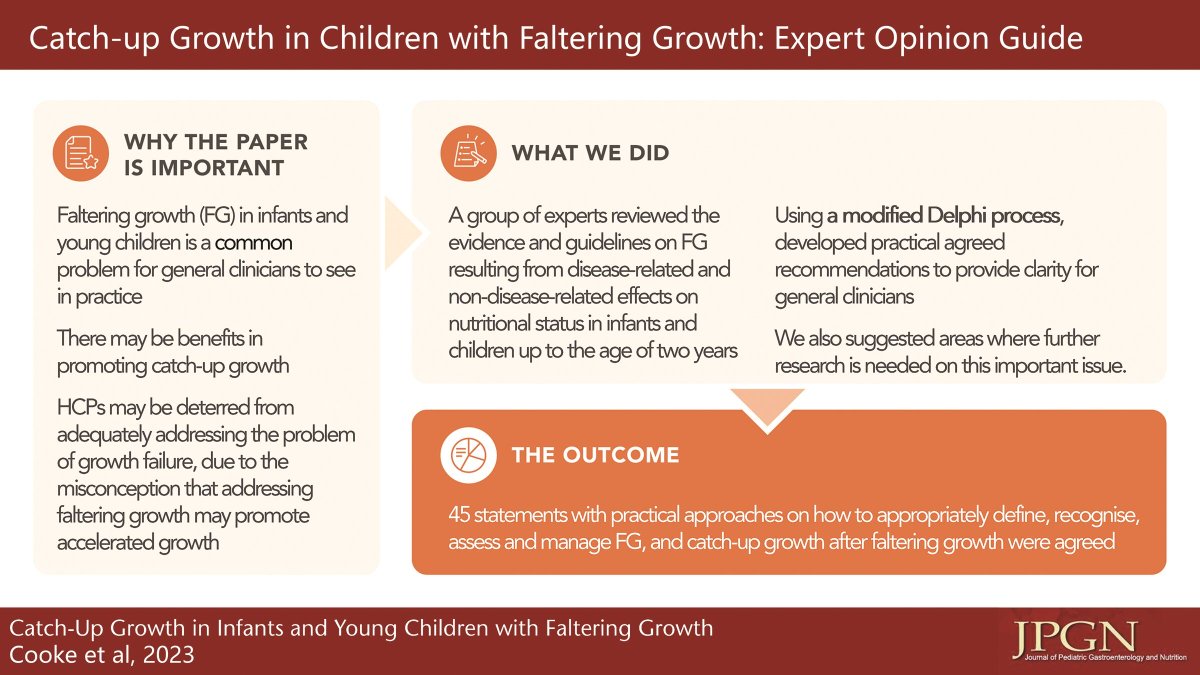 Catch-up Growth in Children with Faltering Growth: Expert Opinion Guide

WHY THE PAPER IS IMPORTANT

Faltering growth (FG) in infants and young children is a common problem for general clinicians to see in practice

There may be benefits in promoting catch-up growth

HCPs may be deterred from adequately addressing the problem of growth failure, due to the misconception that addressing faltering growth may promote accelerated growth

WHAT WE DID

A group of experts reviewed the evidence and guidelines on FG resulting from disease-related and non-disease-related effects on nutritional status in infants and children up to the age of two years

Using a modified Delphi process, developed practical agreed recommendations to provide clarity for general clinicians

We also suggested areas where further research is needed on this important issue.

THE OUTCOME

45 statements with practical approaches on how to appropriately define, recognise, assess and manage FG, and catch-up growth after faltering growth were agreed

Catch-Up Growth in Infants and Young Children with Faltering Growth
Cooke et al, 2023

JPGN
Journal of Pediatric Gastroenterology and Nutrition